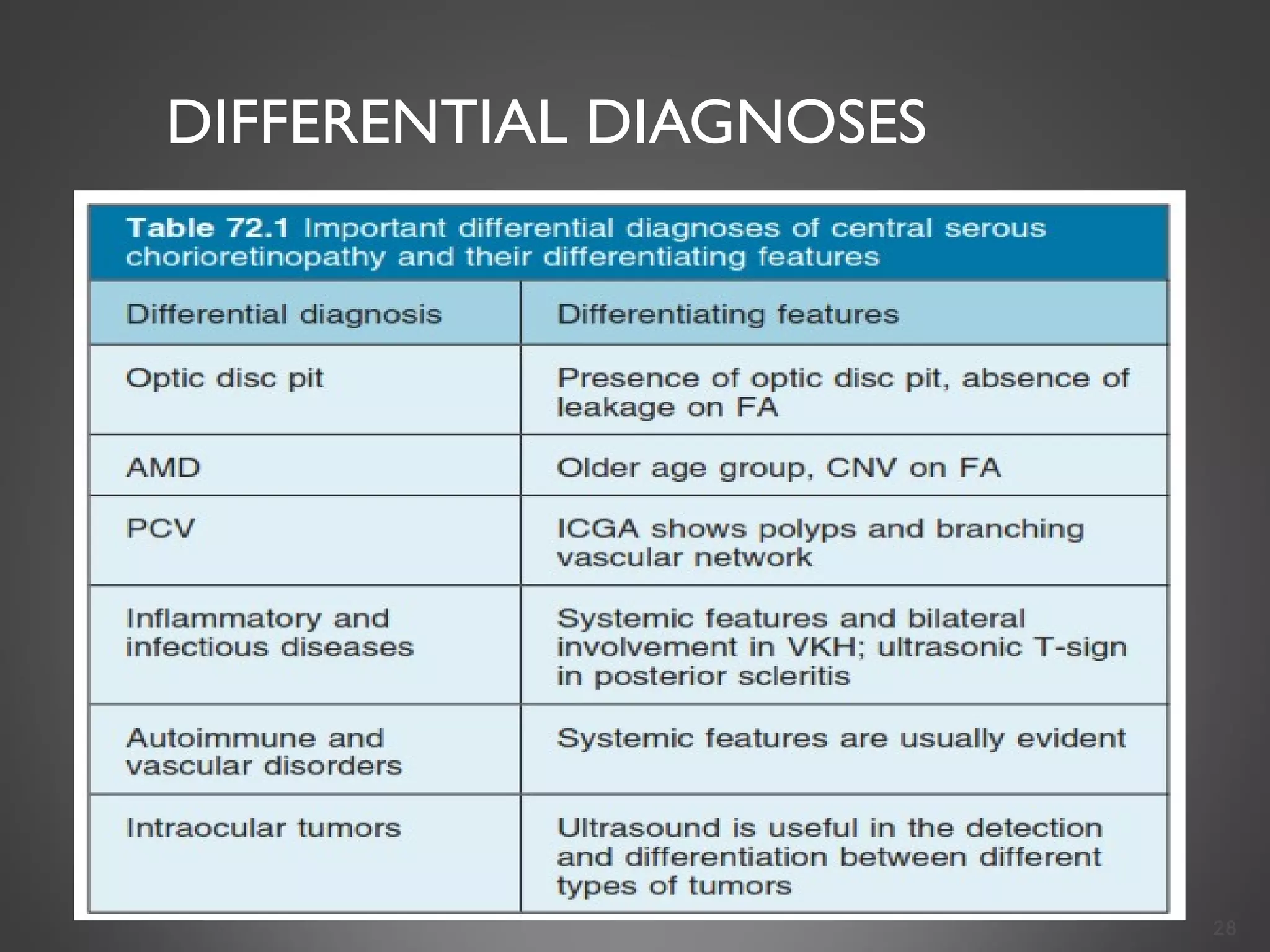 DIFFERENTIAL DIAGNOSES

Table 72.1 Important differential diagnoses of central serous chorioretinopathy and their differentiating features

| Differential diagnosis | Differentiating features |
|---|---|
| Optic disc pit | Presence of optic disc pit, absence of leakage on FA |
| AMD | Older age group, CNV on FA |
| PCV | ICGA shows polyps and branching vascular network |
| Inflammatory and infectious diseases | Systemic features and bilateral involvement in VKH; ultrasonic T-sign in posterior scleritis |
| Autoimmune and vascular disorders | Systemic features are usually evident |
| Intraocular tumors | Ultrasound is useful in the detection and differentiation between different types of tumors |

28